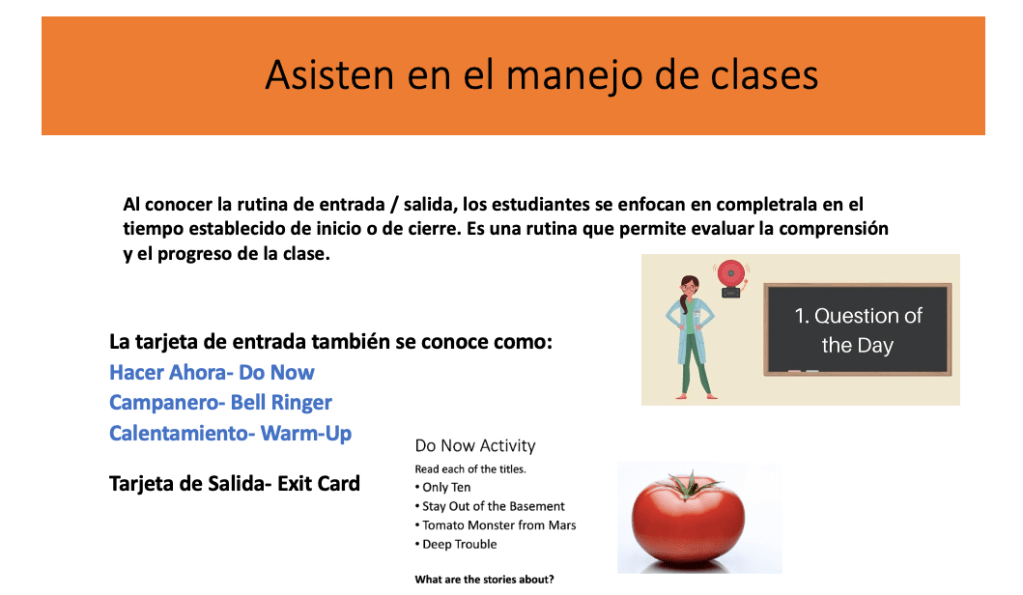 Asisten en el manejo de clases

Al conocer la rutina de entrada / salida, los estudiantes se enfocan en completrala en el tiempo establecido de inicio o de cierre. Es una rutina que permite evaluar la comprensión y el progreso de la clase.

1. Question of the Day

La tarjeta de entrada también se conoce como:
Hacer Ahora- Do Now
Campanero- Bell Ringer
Calentamiento- Warm-Up

Tarjeta de Salida- Exit Card

Do Now Activity
Read each of the titles.
• Only Ten
• Stay Out of the Basement
• Tomato Monster from Mars
• Deep Trouble

What are the stories about?